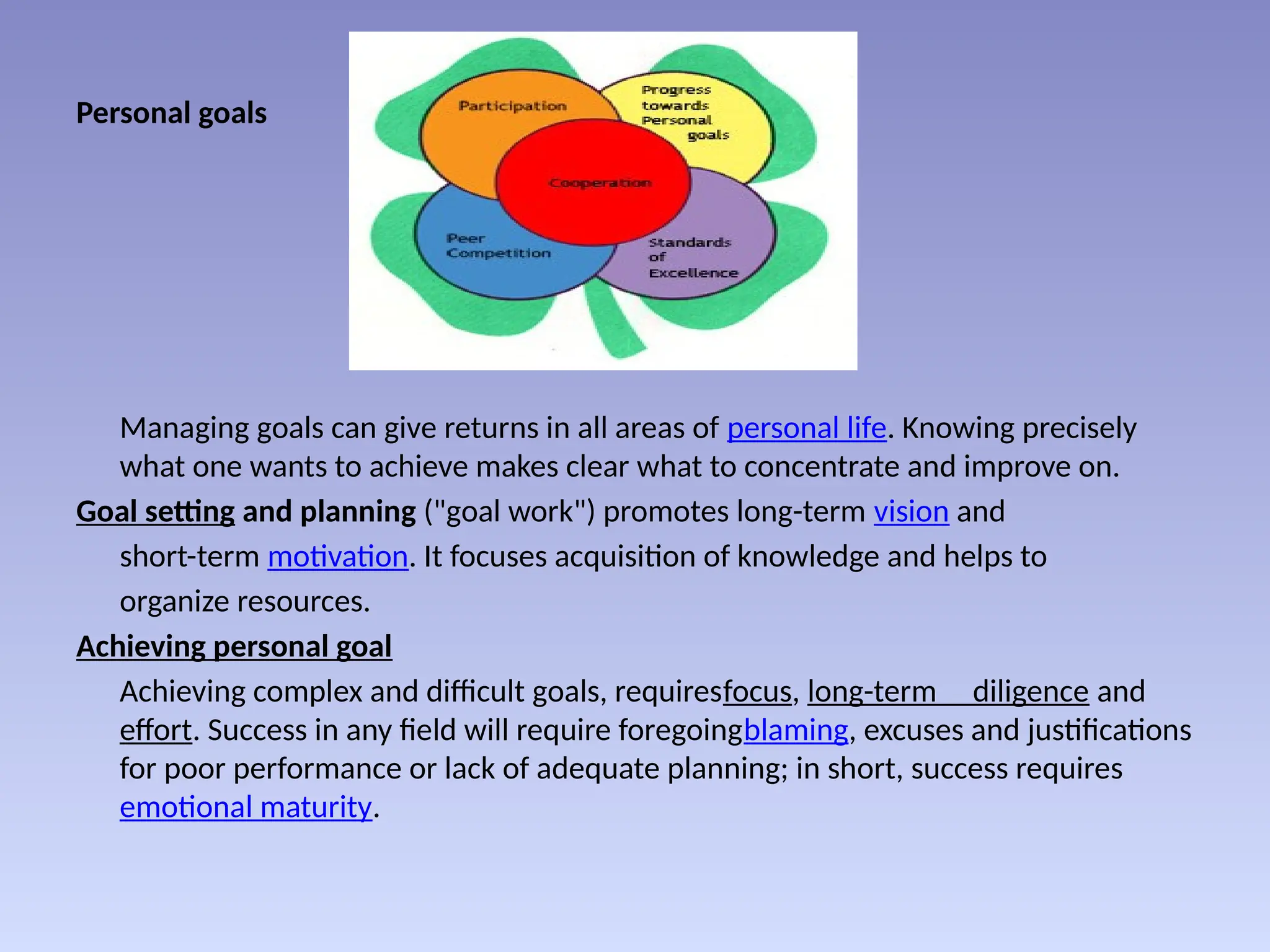 Personal goals

Participation

Progress towards Personal goals

Cooperation

Peer Competition

Standards of Excellence

Managing goals can give returns in all areas of personal life. Knowing precisely what one wants to achieve makes clear what to concentrate and improve on.

Goal setting and planning ("goal work") promotes long-term vision and short-term motivation. It focuses acquisition of knowledge and helps to organize resources.

Achieving personal goal

Achieving complex and difficult goals, requiresfocus, long-term diligence and effort. Success in any field will require foregoingblaming, excuses and justifications for poor performance or lack of adequate planning; in short, success requires emotional maturity.